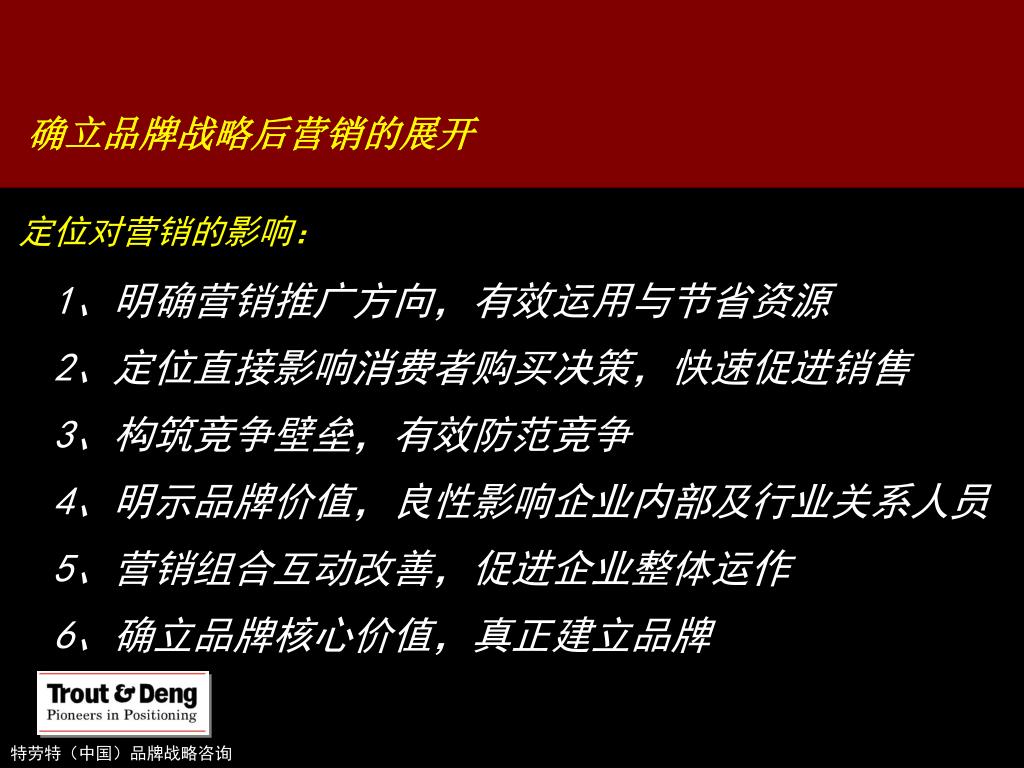 确立品牌战略后营销的展开

定位对营销的影响：

1、明确营销推广方向，有效运用与节省资源

2、定位直接影响消费者购买决策，快速促进销售

3、构筑竞争壁垒，有效防范竞争

4、明示品牌价值，良性影响企业内部及行业关系人员

5、营销组合互动改善，促进企业整体运作

6、确立品牌核心价值，真正建立品牌

Trout & Deng
Pioneers in Positioning

特劳特（中国）品牌战略咨询